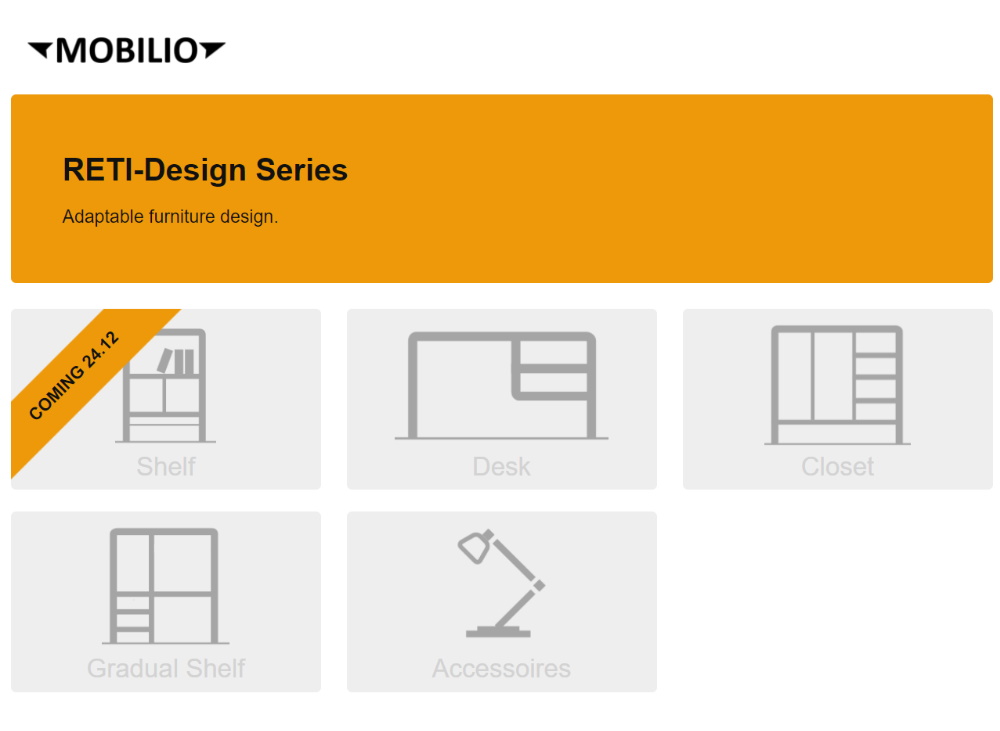 MOBILIO

RETI-Design Series

Adaptable furniture design.

COMING 24.12

Shelf

Desk

Closet

Gradual Shelf

Accessoires